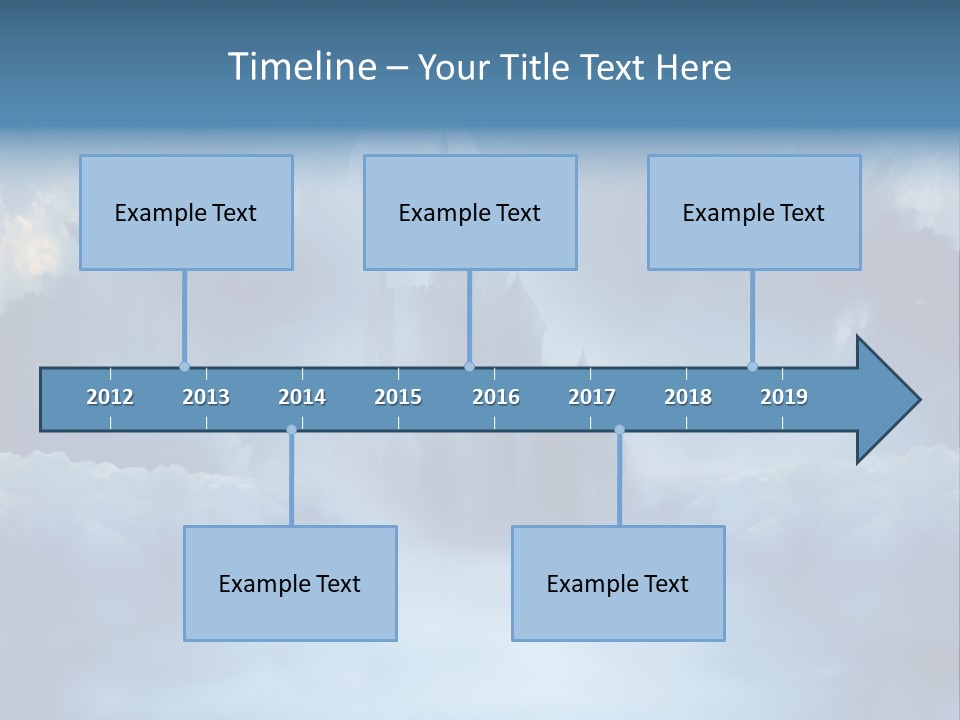 Timeline – Your Title Text Here

Example Text

Example Text

Example Text

2012 2013 2014 2015 2016 2017 2018 2019

Example Text

Example Text